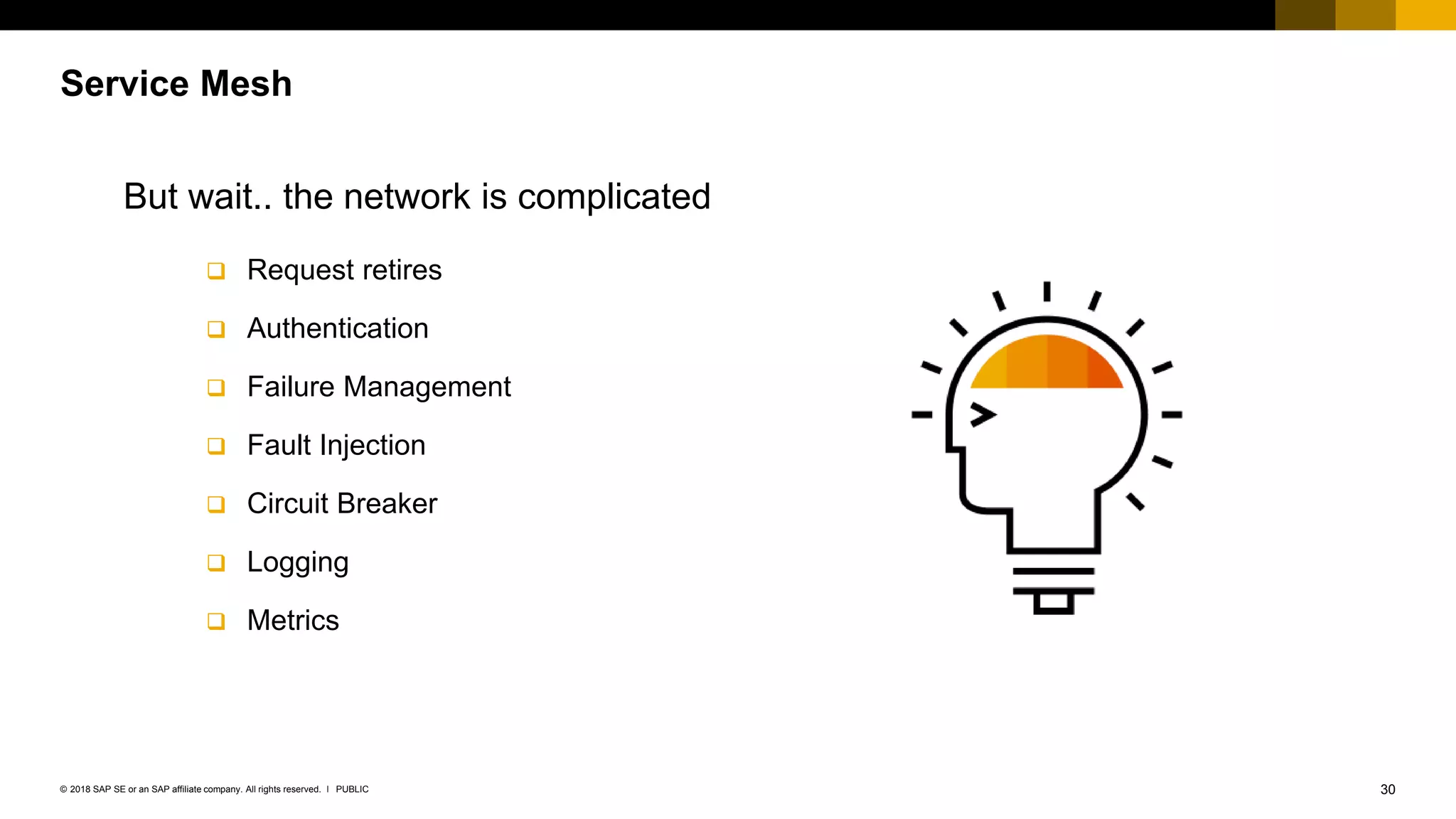 Service Mesh

But wait.. the network is complicated

❑ Request retires
❑ Authentication
❑ Failure Management
❑ Fault Injection
❑ Circuit Breaker
❑ Logging
❑ Metrics

© 2018 SAP SE or an SAP affiliate company. All rights reserved. I PUBLIC

30